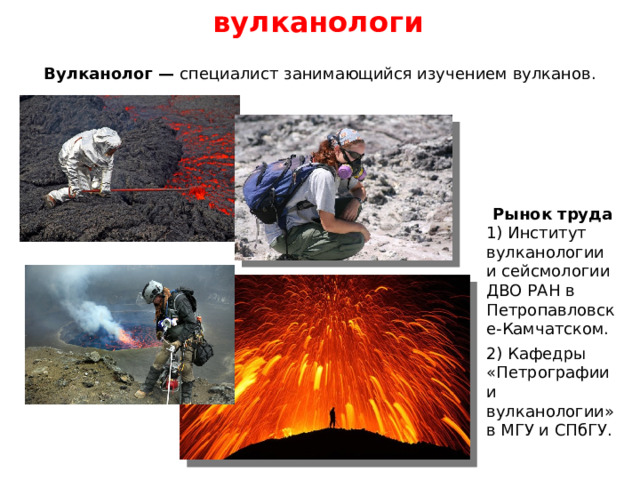 вулканологи

**Вулканолог —** специалист занимающийся изучением вулканов.

**Рынок труда**
1) Институт вулканологии и сейсмологии ДВО РАН в Петропавловске-Камчатском.
2) Кафедры «Петрографии и вулканологии» в МГУ и СПбГУ.